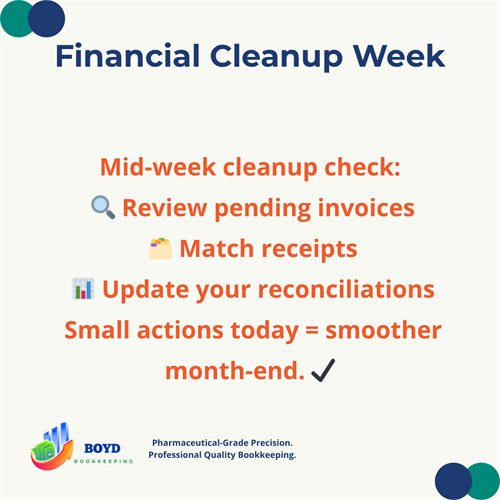 Financial Cleanup Week

Mid-week cleanup check:
🔍 Review pending invoices
🗂️ Match receipts
📊 Update your reconciliations
Small actions today = smoother month-end. ✓

BOYD
BOOKKEEPING

Pharmaceutical-Grade Precision.
Professional Quality Bookkeeping.